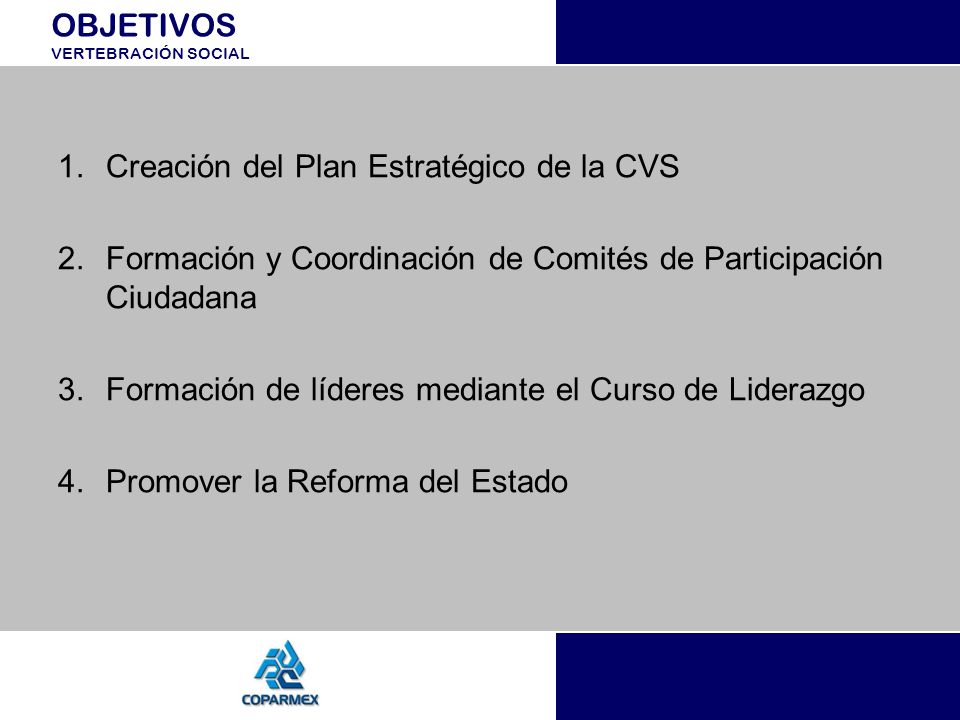 OBJETIVOS
VERTEBRACIÓN SOCIAL

1. Creación del Plan Estratégico de la CVS

2. Formación y Coordinación de Comités de Participación Ciudadana

3. Formación de líderes mediante el Curso de Liderazgo

4. Promover la Reforma del Estado

COPARMEX